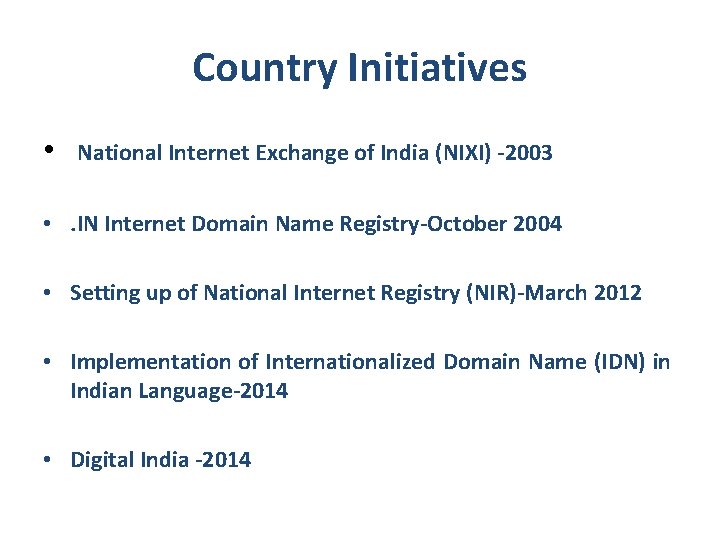 Country Initiatives

• National Internet Exchange of India (NIXI) -2003

• .IN Internet Domain Name Registry-October 2004

• Setting up of National Internet Registry (NIR)-March 2012

• Implementation of Internationalized Domain Name (IDN) in Indian Language-2014

• Digital India -2014